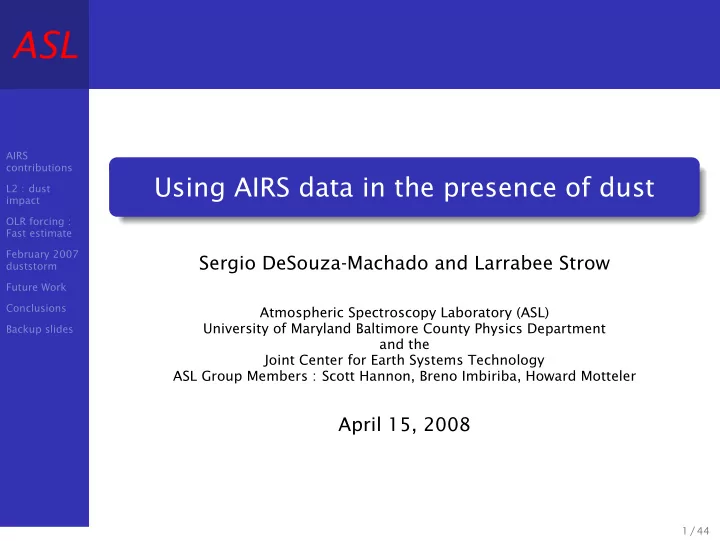 ASL

AIRS contributions

L2 : dust impact

OLR forcing : Fast estimate

February 2007 duststorm

Future Work

Conclusions

Backup slides

Using AIRS data in the presence of dust

Sergio DeSouza-Machado and Larrabee Strow

Atmospheric Spectroscopy Laboratory (ASL)
University of Maryland Baltimore County Physics Department
and the
Joint Center for Earth Systems Technology
ASL Group Members : Scott Hannon, Breno Imbiriba, Howard Motteler

April 15, 2008

1 / 44